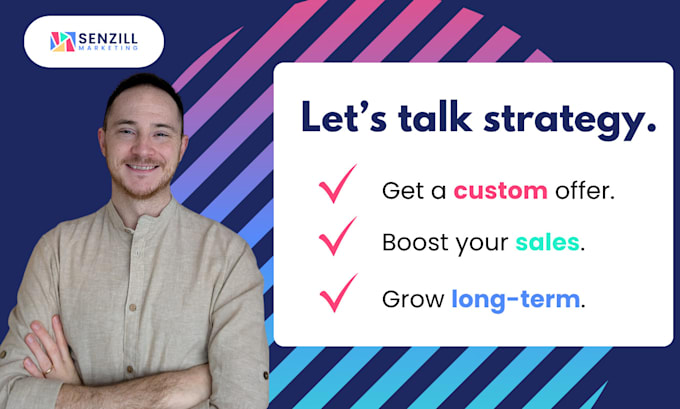 SENZILL MARKETING

Let's talk strategy.

Get a custom offer.

Boost your sales.

Grow long-term.